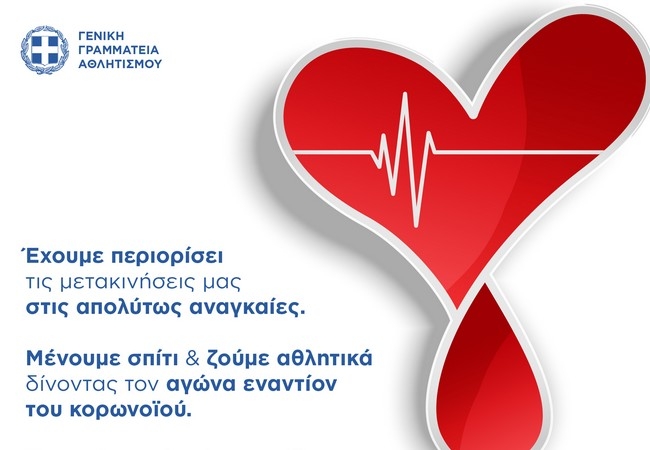 ΓΕΝΙΚΗ
ΓΡΑΜΜΑΤΕΙΑ
ΑΘΛΗΤΙΣΜΟΥ

Έχουμε περιορίσει τις μετακινήσεις μας στις απολύτως αναγκαίες.

Μένουμε σπίτι & ζούμε αθλητικά δίνοντας τον αγώνα εναντίον του κορωνοϊού.